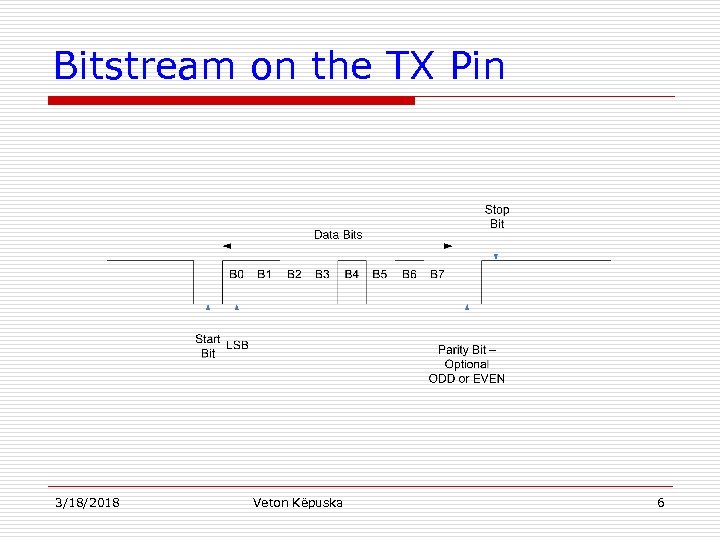 Bitstream on the TX Pin

Stop Bit

Data Bits

B0 B1 B2 B3 B4 B5 B6 B7

Start Bit

LSB

Parity Bit – Optional ODD or EVEN

3/18/2018

Veton Këpuska

6